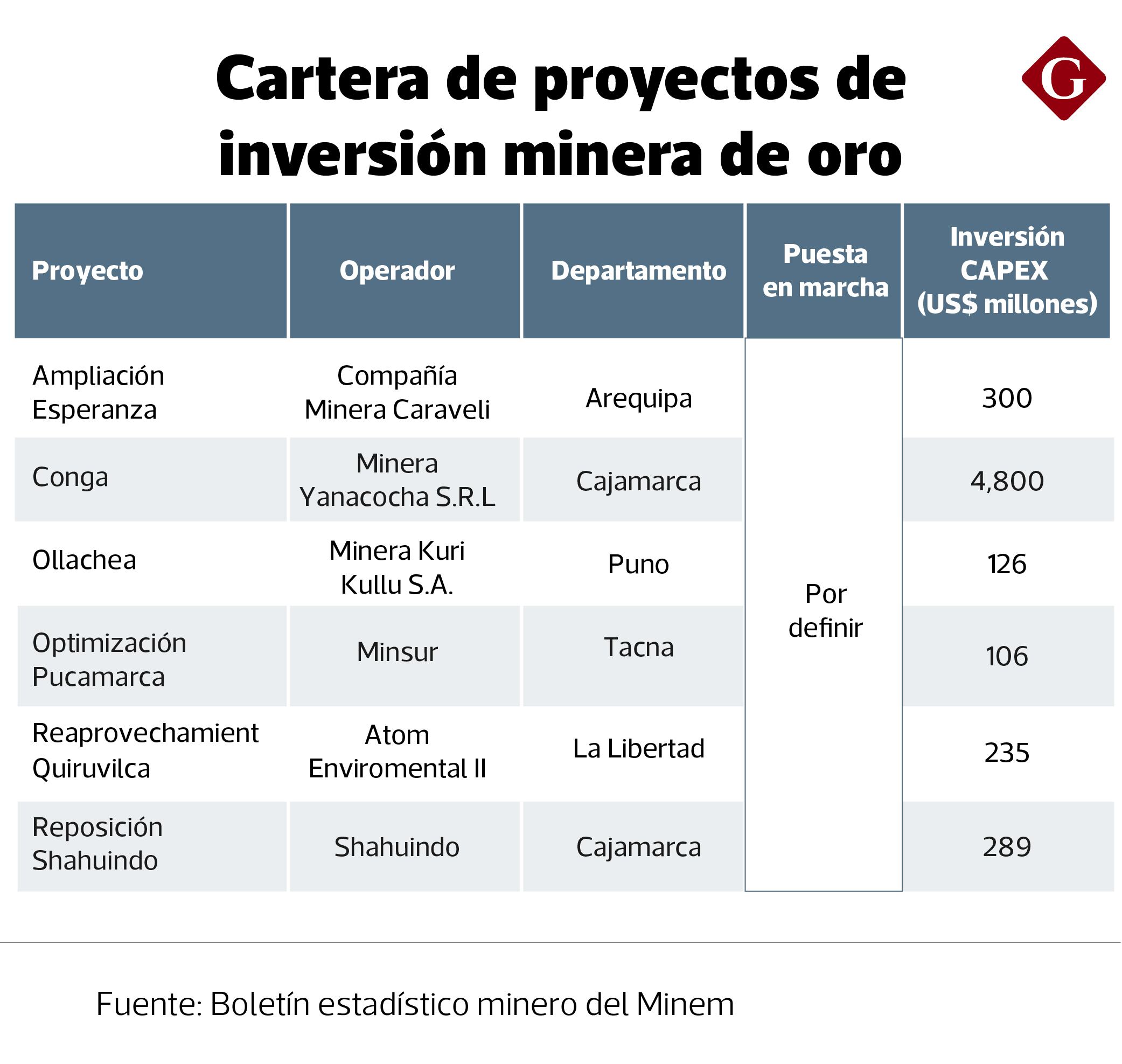 Cartera de proyectos de inversión minera de oro

G

| Proyecto | Operador | Departamento | Puesta en marcha | Inversión CAPEX (US$ millones) |
|---|---|---|---|---|
| Ampliación Esperanza | Compañía Minera Caraveli | Arequipa | Por definir | 300 |
| Conga | Minera Yanacocha S.R.L | Cajamarca | | 4,800 |
| Ollachea | Minera Kuri Kullu S.A. | Puno | | 126 |
| Optimización Pucamarca | Minsur | Tacna | | 106 |
| Reaprovechamient Quiruvilca | Atom Enviromental II | La Libertad | | 235 |
| Reposición Shahuindo | Shahuindo | Cajamarca | | 289 |

Fuente: Boletín estadístico minero del Minem